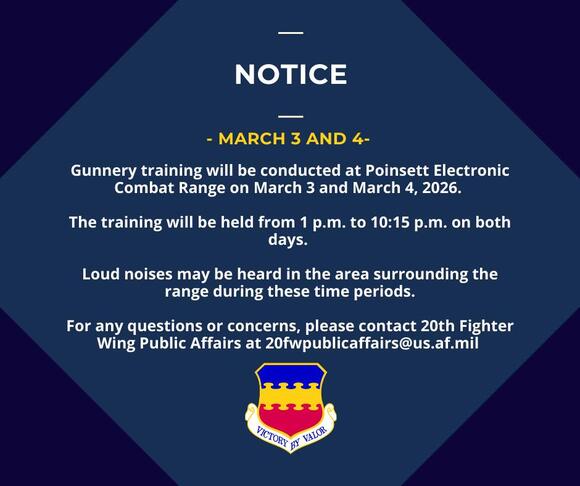 NOTICE

- MARCH 3 AND 4-

Gunnery training will be conducted at Poinsett Electronic Combat Range on March 3 and March 4, 2026.

The training will be held from 1 p.m. to 10:15 p.m. on both days.

Loud noises may be heard in the area surrounding the range during these time periods.

For any questions or concerns, please contact 20th Fighter Wing Public Affairs at 20fwpublicaffairs@us.af.mil

VICTORY BY VALOR